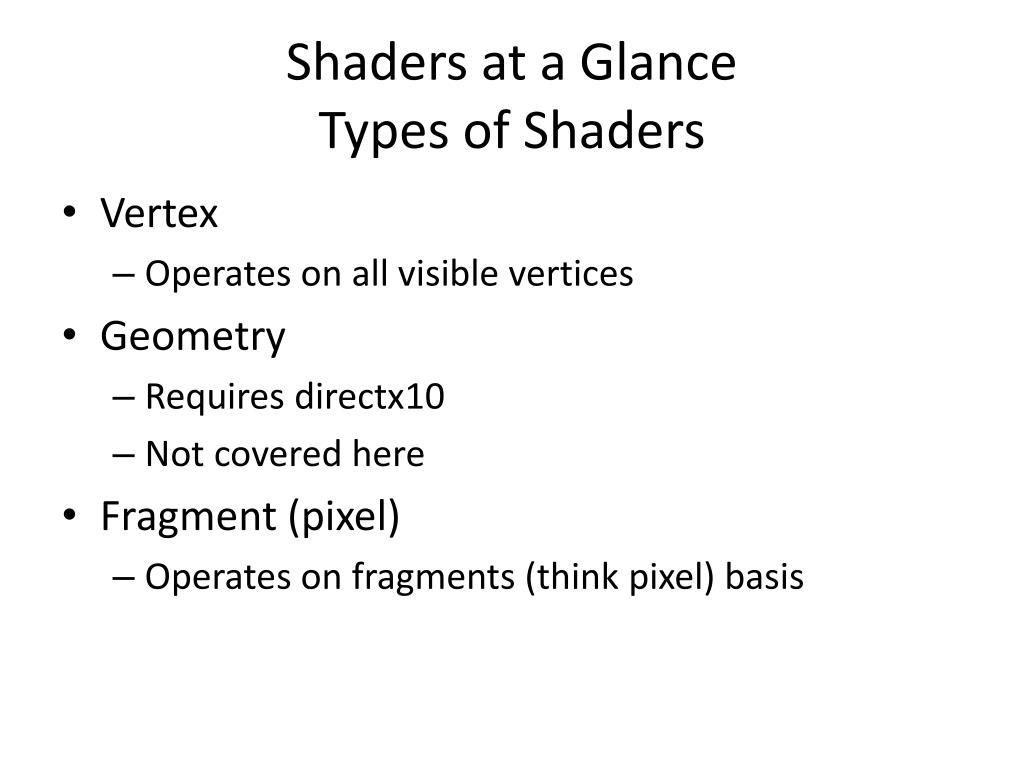 Shaders at a Glance
Types of Shaders

• Vertex
– Operates on all visible vertices
• Geometry
– Requires directx10
– Not covered here
• Fragment (pixel)
– Operates on fragments (think pixel) basis